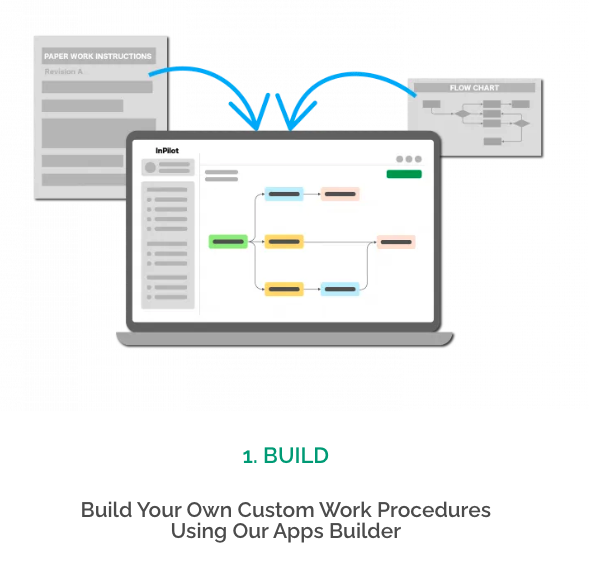 PAPER WORK INSTRUCTIONS

Revision A

FLOW CHART

InPilot

1. BUILD

Build Your Own Custom Work Procedures Using Our Apps Builder